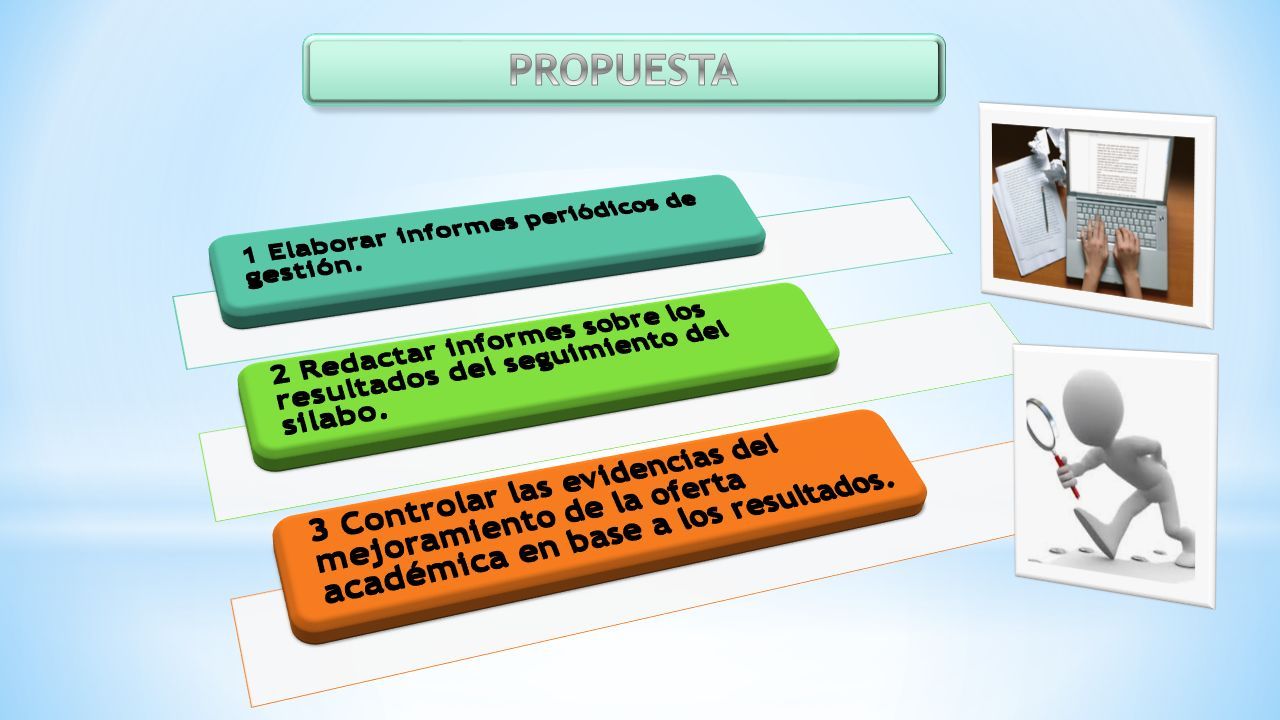 PROPUESTA

1 Elaborar informes periódicos de gestión.

2 Redactar informes sobre los resultados del seguimiento del sílabo.

3 Controlar las evidencias del mejoramiento de la oferta académica en base a los resultados.